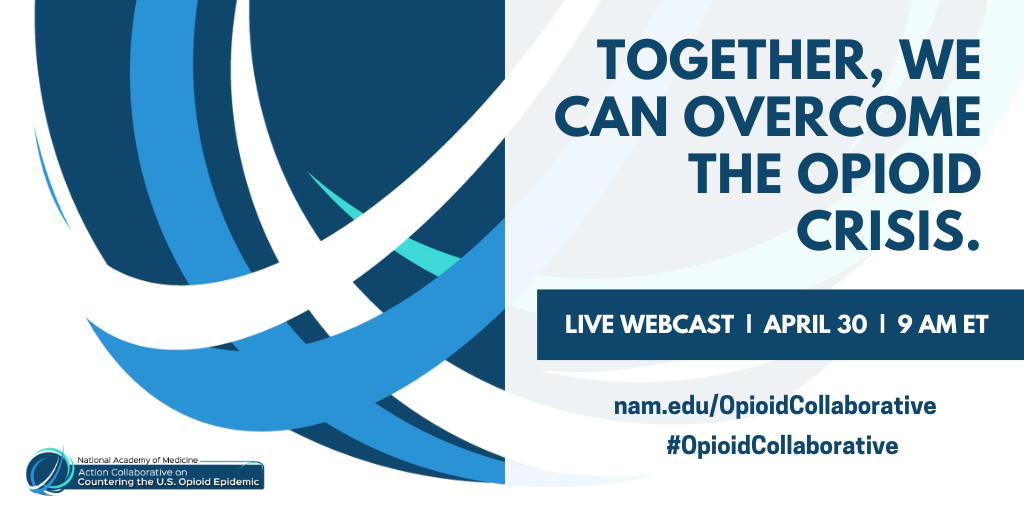 TOGETHER, WE CAN OVERCOME THE OPIOID CRISIS.

LIVE WEBCAST | APRIL 30 | 9 AM ET

nam.edu/OpioidCollaborative
#OpioidCollaborative

National Academy of Medicine
Action Collaborative on
Countering the U.S. Opioid Epidemic